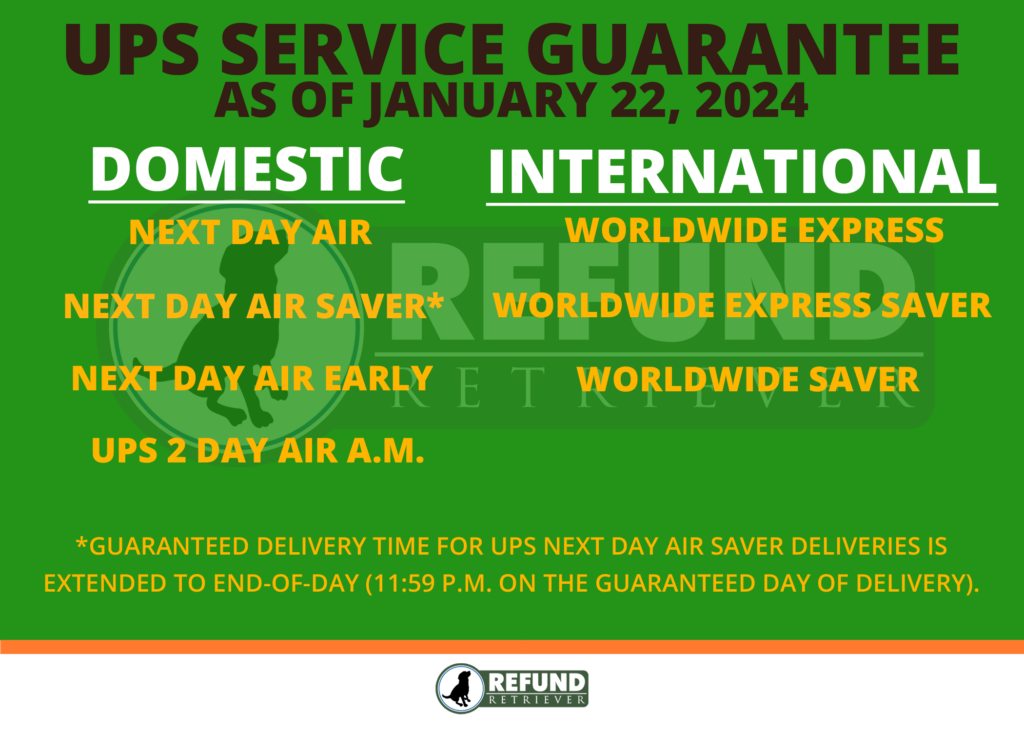 UPS SERVICE GUARANTEE
AS OF JANUARY 22, 2024

DOMESTIC

NEXT DAY AIR

NEXT DAY AIR SAVER*

NEXT DAY AIR EARLY

UPS 2 DAY AIR A.M.

INTERNATIONAL

WORLDWIDE EXPRESS

WORLDWIDE EXPRESS SAVER

WORLDWIDE SAVER

REFUND
RETRIEVER

*GUARANTEED DELIVERY TIME FOR UPS NEXT DAY AIR SAVER DELIVERIES IS EXTENDED TO END-OF-DAY (11:59 P.M. ON THE GUARANTEED DAY OF DELIVERY).

REFUND
RETRIEVER